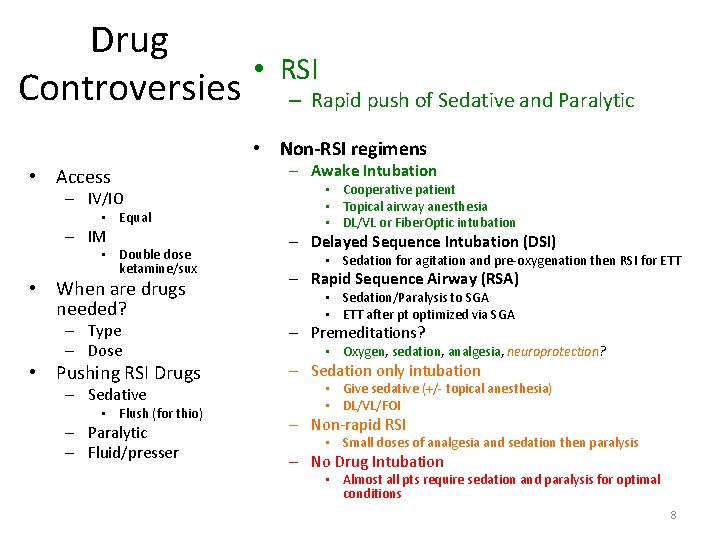 Drug Controversies

• Access
– IV/IO
▪ Equal
– IM
▪ Double dose ketamine/sux
• When are drugs needed?
– Type
– Dose
• Pushing RSI Drugs
– Sedative
▪ Flush (for thio)
– Paralytic
– Fluid/presser

• RSI
– Rapid push of Sedative and Paralytic

• Non-RSI regimens
– Awake Intubation
▪ Cooperative patient
▪ Topical airway anesthesia
▪ DL/VL or FiberOptic intubation
– Delayed Sequence Intubation (DSI)
▪ Sedation for agitation and pre-oxygenation then RSI for ETT
– Rapid Sequence Airway (RSA)
▪ Sedation/Paralysis to SGA
▪ ETT after pt optimized via SGA
– Premeditations?
▪ Oxygen, sedation, analgesia, neuroprotection?
– Sedation only intubation
▪ Give sedative (+/- topical anesthesia)
▪ DL/VL/FOI
– Non-rapid RSI
▪ Small doses of analgesia and sedation then paralysis
– No Drug Intubation
▪ Almost all pts require sedation and paralysis for optimal conditions

8